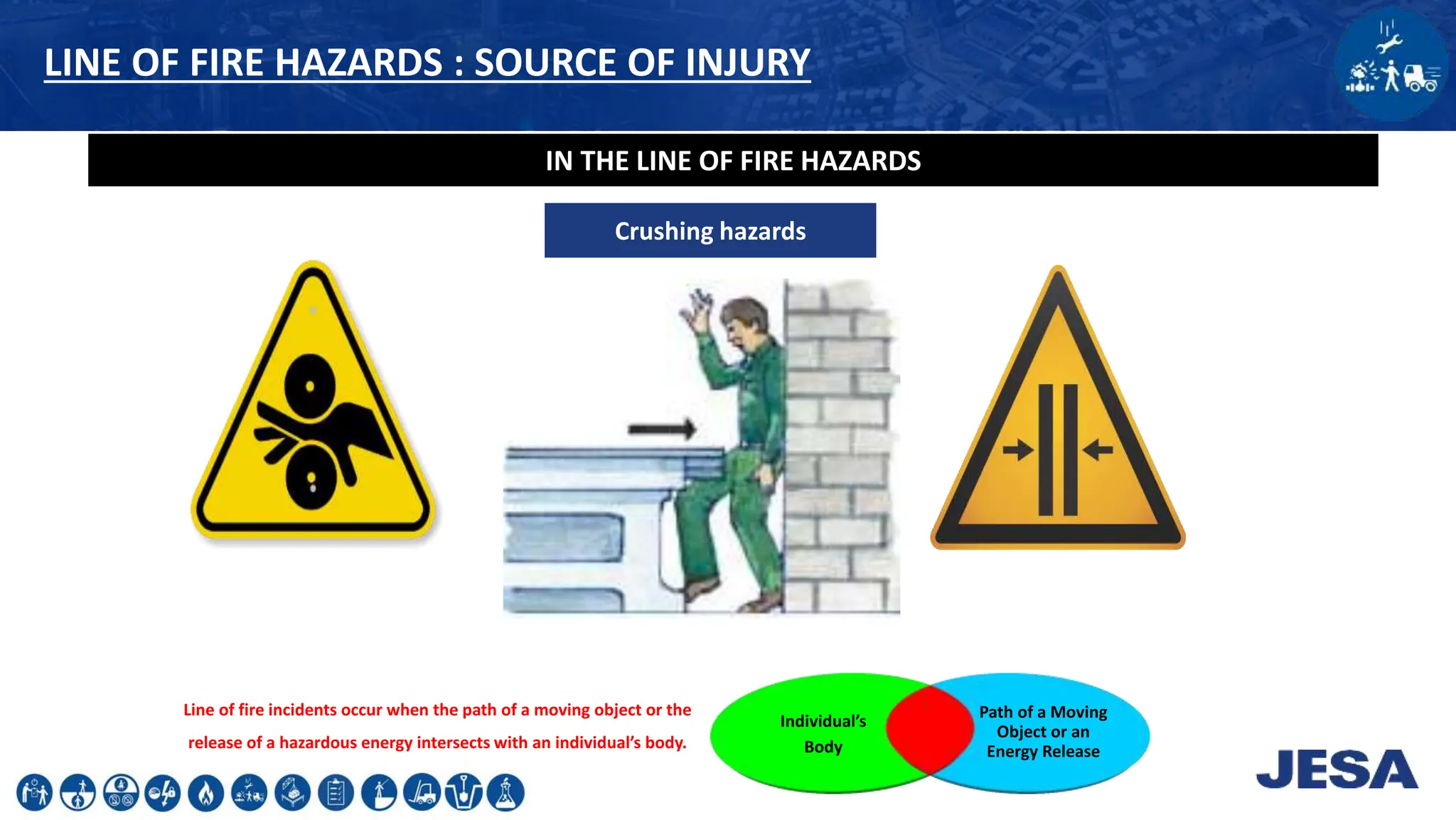 LINE OF FIRE HAZARDS : SOURCE OF INJURY

IN THE LINE OF FIRE HAZARDS

Crushing hazards

Line of fire incidents occur when the path of a moving object or the release of a hazardous energy intersects with an individual's body.

Individual's Body

Path of a Moving Object or an Energy Release

JESA